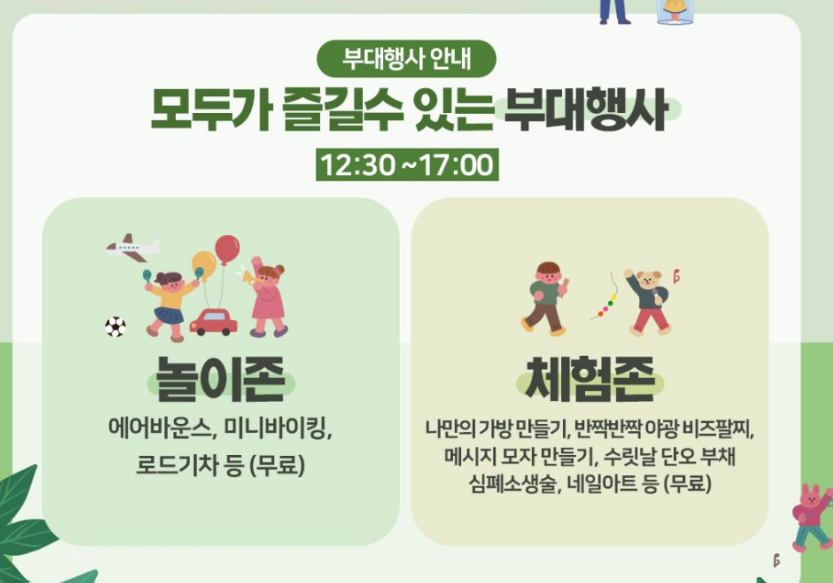 부대행사 안내

모두가 즐길수 있는 부대행사

12:30 ~17:00

놀이존

에어바운스, 미니바이킹, 로드기차 등 (무료)

체험존

나만의 가방 만들기, 반짝반짝 야광 비즈팔찌, 메시지 모자 만들기, 수릿날 단오 부채 심폐소생술, 네일아트 등 (무료)